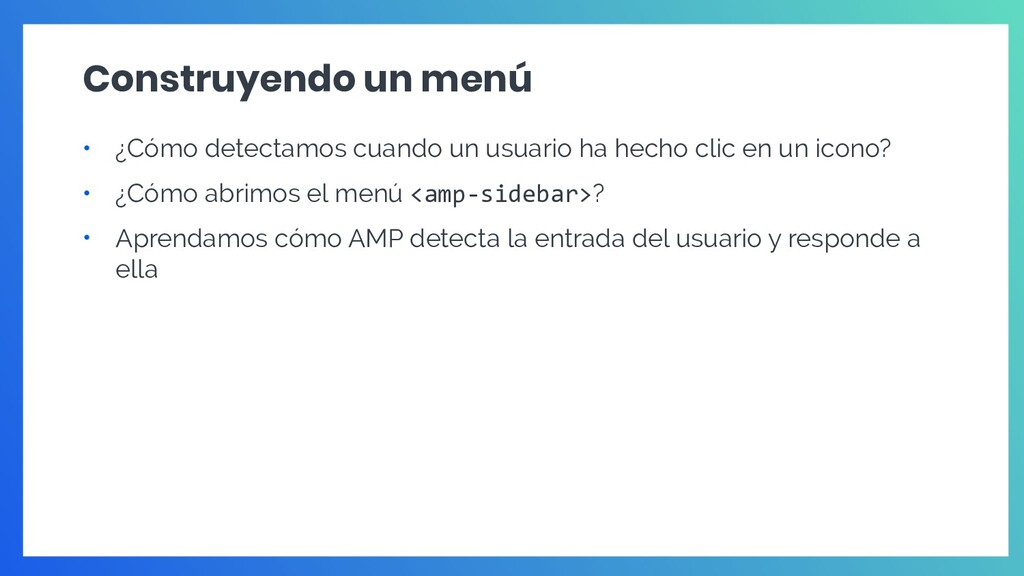 Construyendo un menú

• ¿Cómo detectamos cuando un usuario ha hecho clic en un icono?

• ¿Cómo abrimos el menú <amp-sidebar>?

• Aprendamos cómo AMP detecta la entrada del usuario y responde a ella